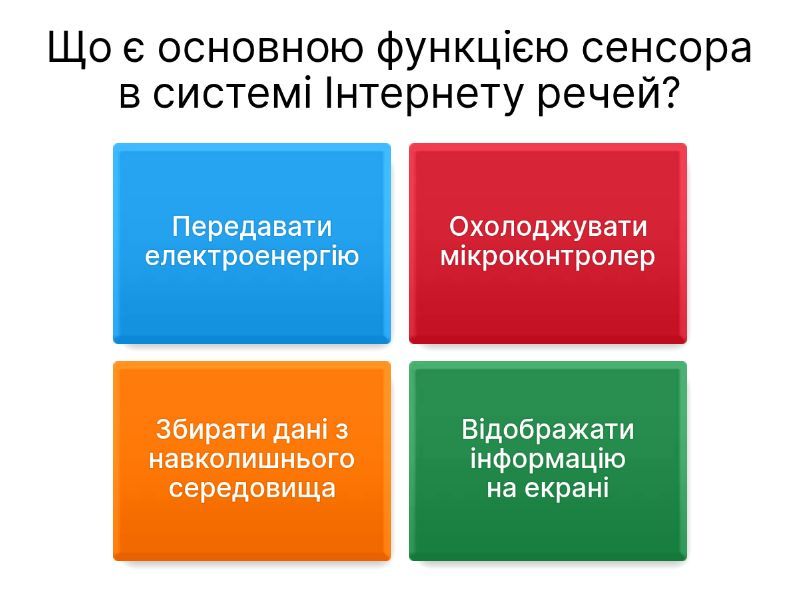 Що є основною функцією сенсора в системі Інтернету речей?

Передавати електроенергію

Охолоджувати мікроконтролер

Збирати дані з навколишнього середовища

Відображати інформацію на екрані